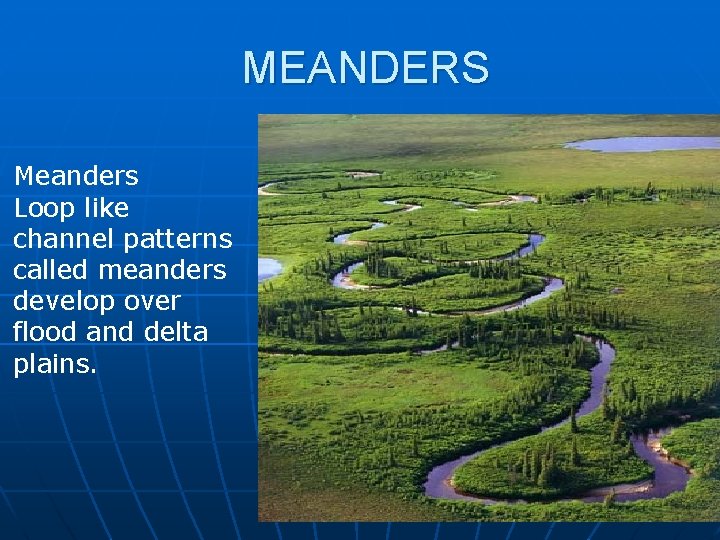 MEANDERS

Meanders
Loop like channel patterns called meanders develop over flood and delta plains.